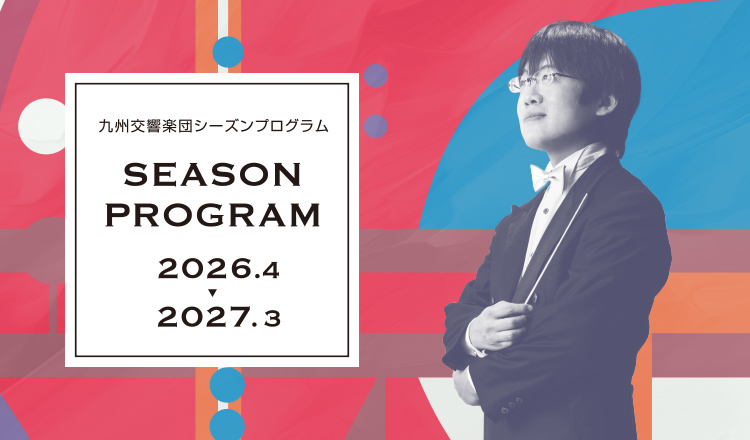 九州交響楽団シーズンプログラム

SEASON PROGRAM

2026.4
▼
2027.3